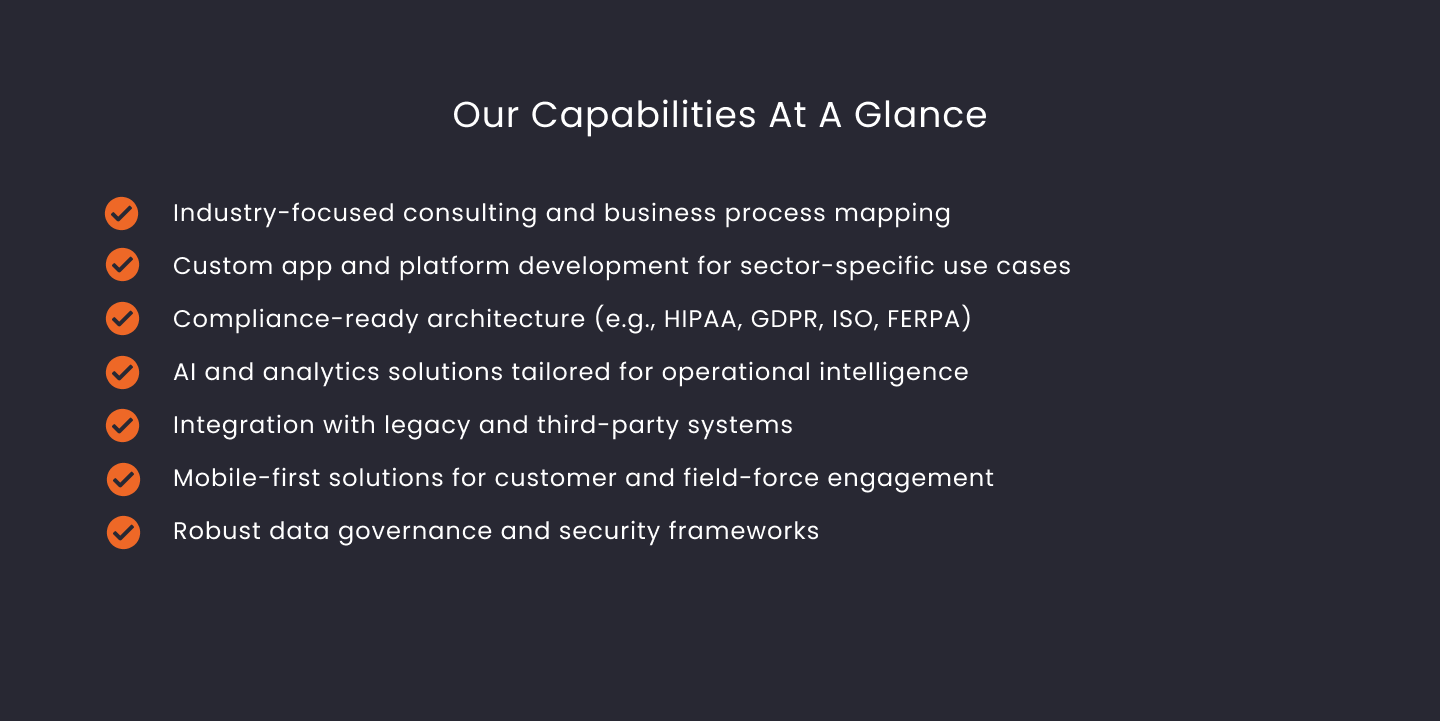 Our Capabilities At A Glance

Industry-focused consulting and business process mapping

Custom app and platform development for sector-specific use cases

Compliance-ready architecture (e.g., HIPAA, GDPR, ISO, FERPA)

AI and analytics solutions tailored for operational intelligence

Integration with legacy and third-party systems

Mobile-first solutions for customer and field-force engagement

Robust data governance and security frameworks